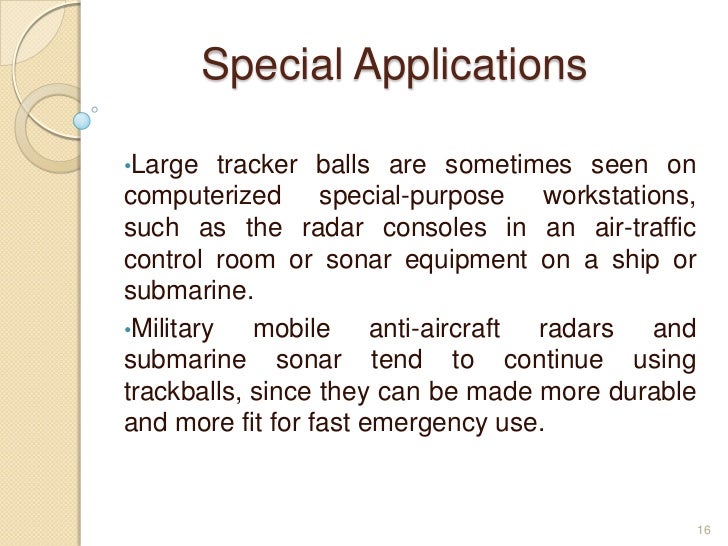 Special Applications

•Large tracker balls are sometimes seen on computerized special-purpose workstations, such as the radar consoles in an air-traffic control room or sonar equipment on a ship or submarine.

•Military mobile anti-aircraft radars and submarine sonar tend to continue using trackballs, since they can be made more durable and more fit for fast emergency use.

16